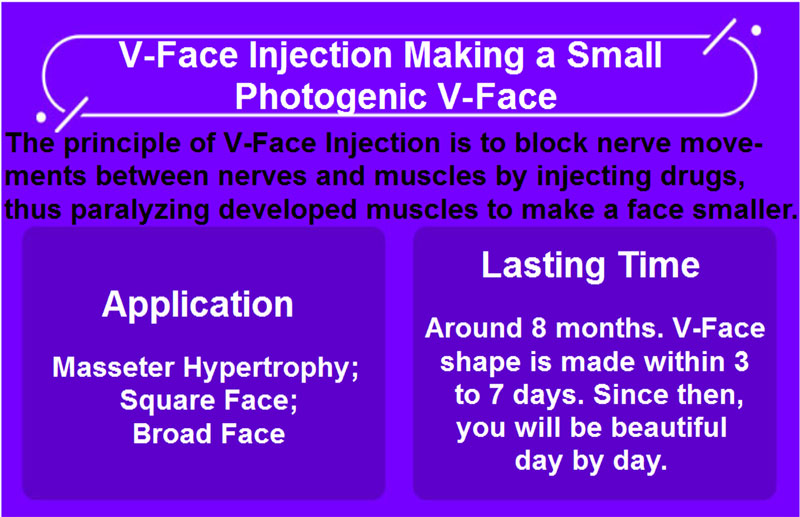 V-Face Injection Making a Small Photogenic V-Face

The principle of V-Face Injection is to block nerve movements between nerves and muscles by injecting drugs, thus paralyzing developed muscles to make a face smaller.

Application

Masseter Hypertrophy; Square Face; Broad Face

Lasting Time

Around 8 months. V-Face shape is made within 3 to 7 days. Since then, you will be beautiful day by day.